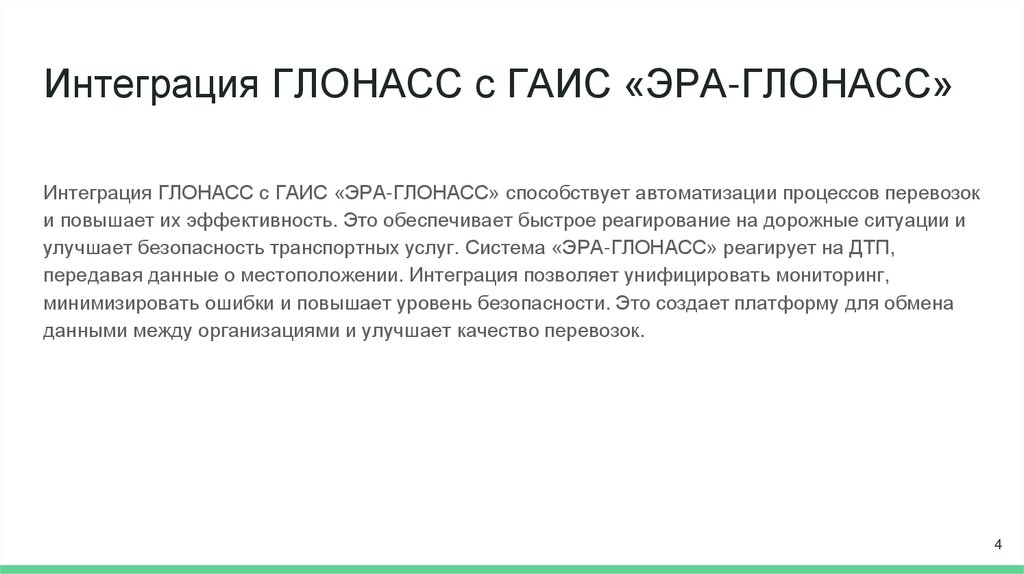 Интеграция ГЛОНАСС с ГАИС «ЭРА-ГЛОНАСС»

Интеграция ГЛОНАСС с ГАИС «ЭРА-ГЛОНАСС» способствует автоматизации процессов перевозок и повышает их эффективность. Это обеспечивает быстрое реагирование на дорожные ситуации и улучшает безопасность транспортных услуг. Система «ЭРА-ГЛОНАСС» реагирует на ДТП, передавая данные о местоположении. Интеграция позволяет унифицировать мониторинг, минимизировать ошибки и повышает уровень безопасности. Это создает платформу для обмена данными между организациями и улучшает качество перевозок.

4